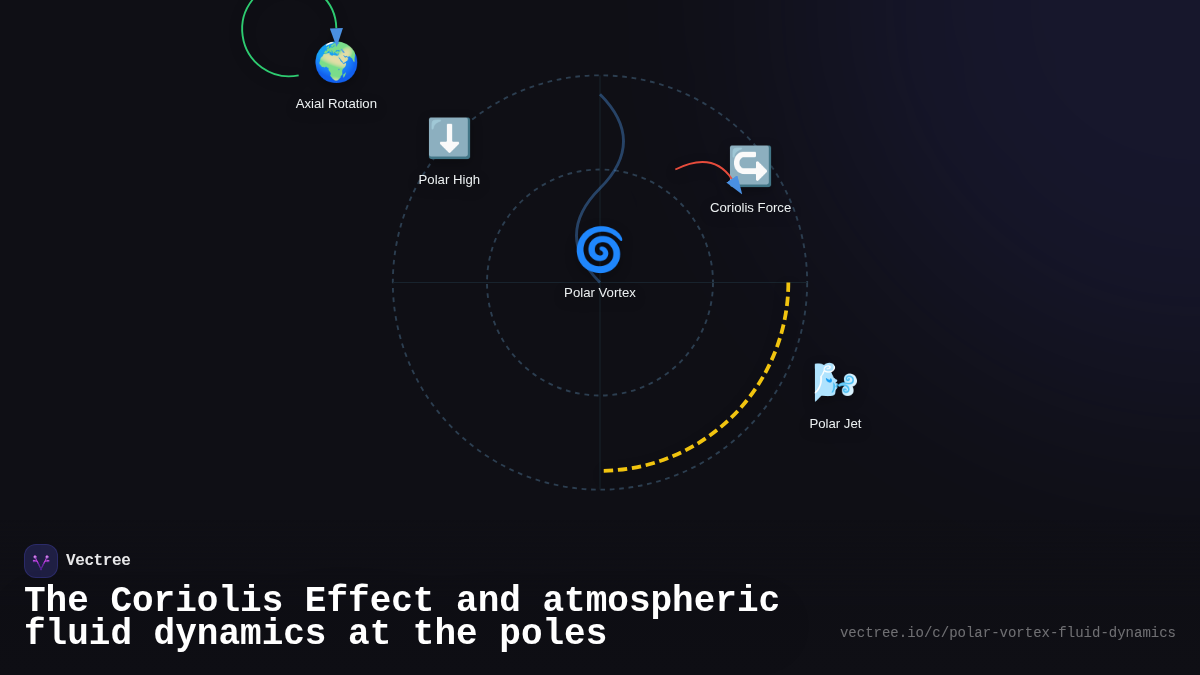 Axial Rotation

Polar High

Coriolis Force

Polar Vortex

Polar Jet

Vectree

The Coriolis Effect and atmospheric fluid dynamics at the poles

vectree.io/c/polar-vortex-fluid-dynamics